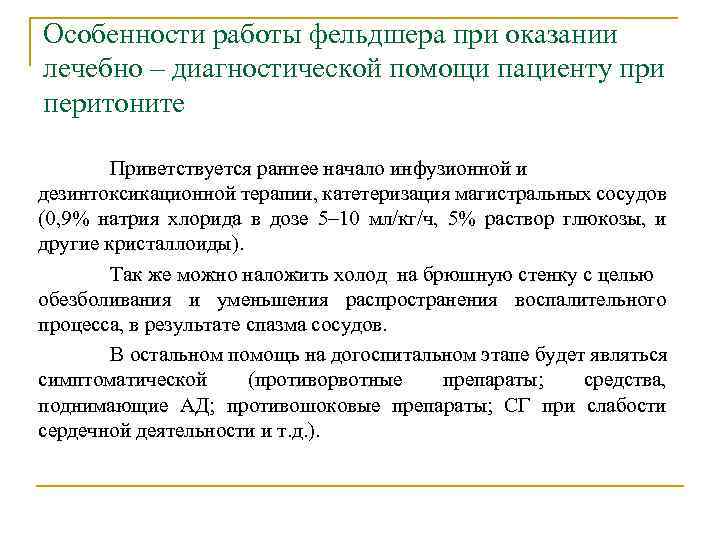 Особенности работы фельдшера при оказании лечебно – диагностической помощи пациенту при перитоните

Приветствуется раннее начало инфузионной и дезинтоксикационной терапии, катетеризация магистральных сосудов (0,9% натрия хлорида в дозе 5–10 мл/кг/ч, 5% раствор глюкозы, и другие кристаллоиды).

Так же можно наложить холод на брюшную стенку с целью обезболивания и уменьшения распространения воспалительного процесса, в результате спазма сосудов.

В остальном помощь на догоспитальном этапе будет являться симптоматической (противорвотные препараты; средства, поднимающие АД; противошоковые препараты; СГ при слабости сердечной деятельности и т.д.).